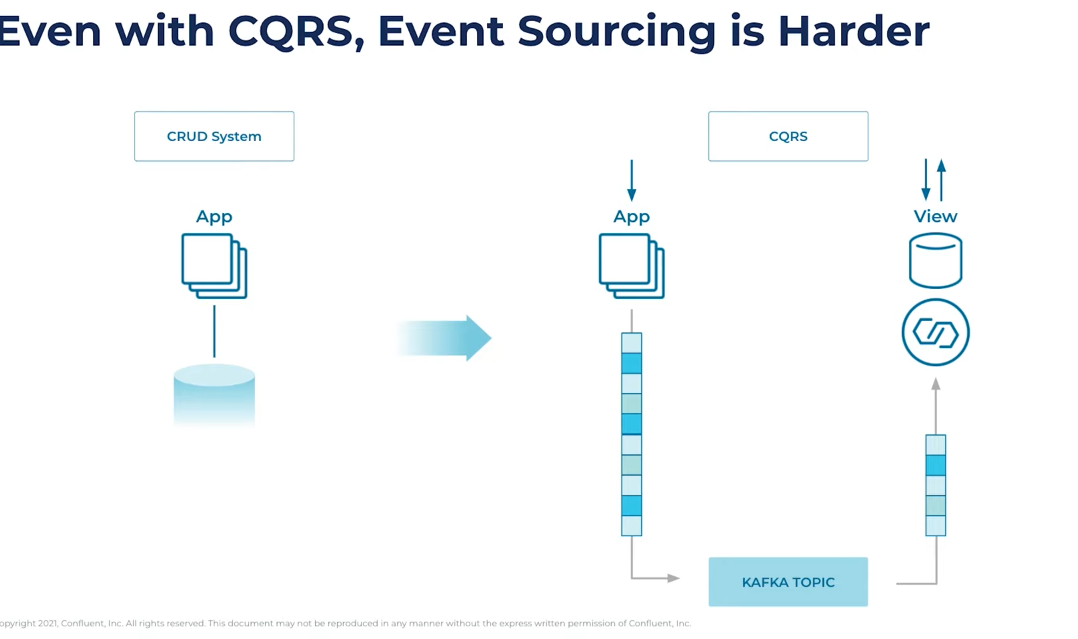 Even with CQRS, Event Sourcing is Harder

CRUD System

App

CQRS

App

View

KAFKA TOPIC

opyright 2021, Confluent, Inc. All rights reserved. This document may not be reproduced in any manner without the express written permission of Confluent, Inc.